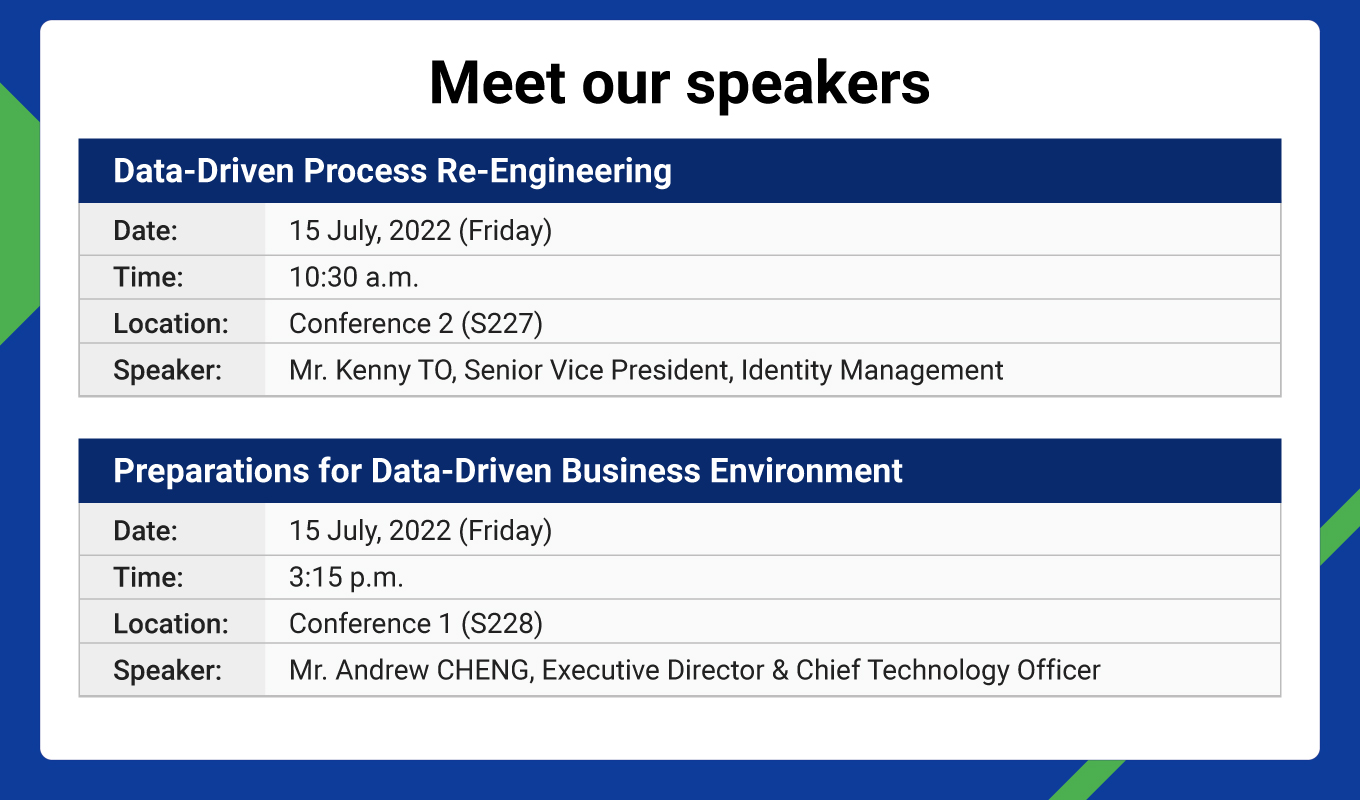 Meet our speakers

| Data-Driven Process Re-Engineering | |
|---|---|
| Date: | 15 July, 2022 (Friday) |
| Time: | 10:30 a.m. |
| Location: | Conference 2 (S227) |
| Speaker: | Mr. Kenny TO, Senior Vice President, Identity Management |

| Preparations for Data-Driven Business Environment | |
|---|---|
| Date: | 15 July, 2022 (Friday) |
| Time: | 3:15 p.m. |
| Location: | Conference 1 (S228) |
| Speaker: | Mr. Andrew CHENG, Executive Director & Chief Technology Officer |